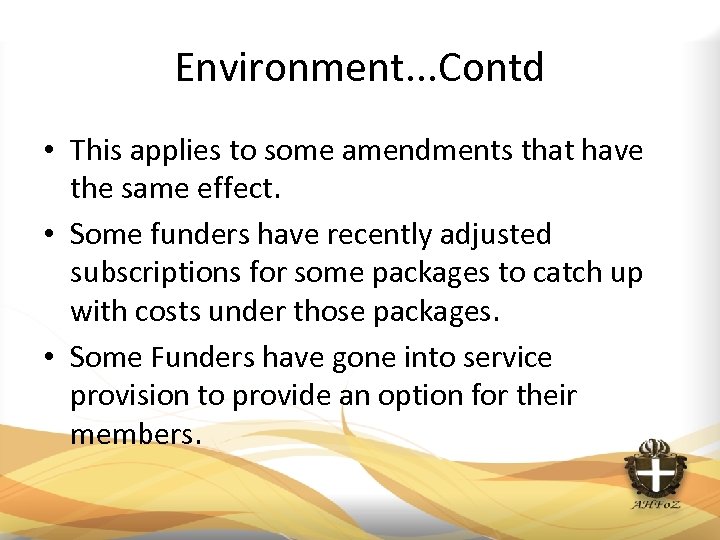 Environment...Contd

• This applies to some amendments that have the same effect.

• Some funders have recently adjusted subscriptions for some packages to catch up with costs under those packages.

• Some Funders have gone into service provision to provide an option for their members.

AHFoZ